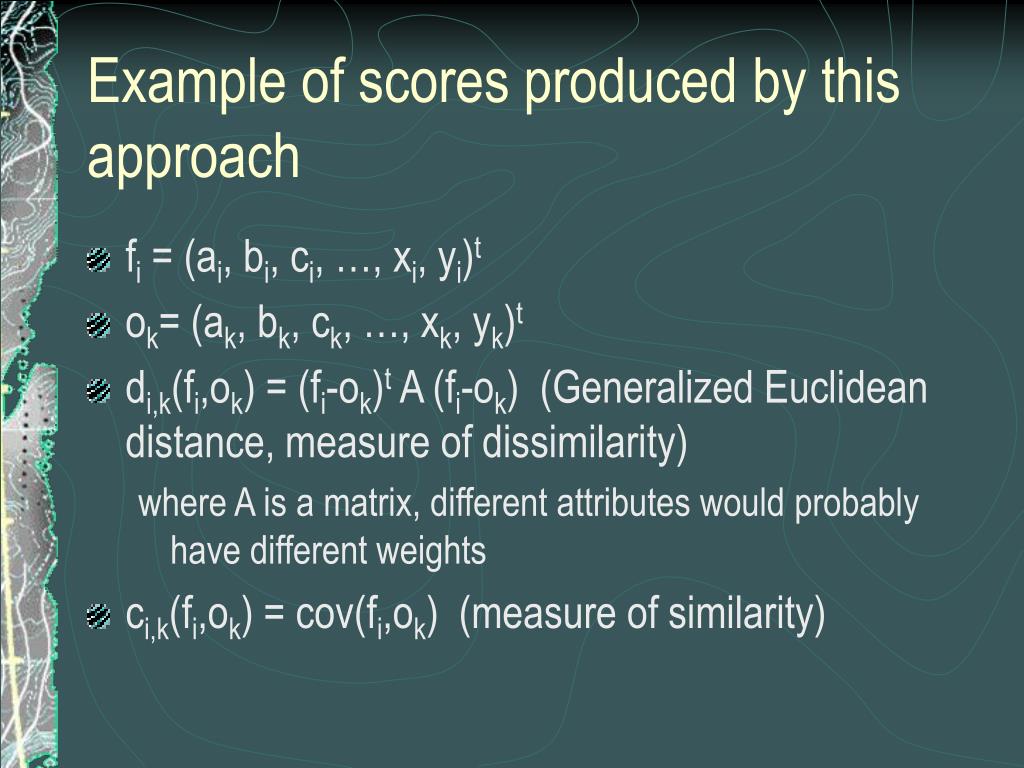 Example of scores produced by this approach

$f_i = (a_i, b_i, c_i, \ldots, x_i, y_i)^t$

$o_k = (a_k, b_k, c_k, \ldots, x_k, y_k)^t$

$d_{i,k}(f_i,o_k) = (f_i-o_k)^t A (f_i-o_k)$ (Generalized Euclidean distance, measure of dissimilarity)

where A is a matrix, different attributes would probably have different weights

$c_{i,k}(f_i,o_k) = cov(f_i,o_k)$ (measure of similarity)